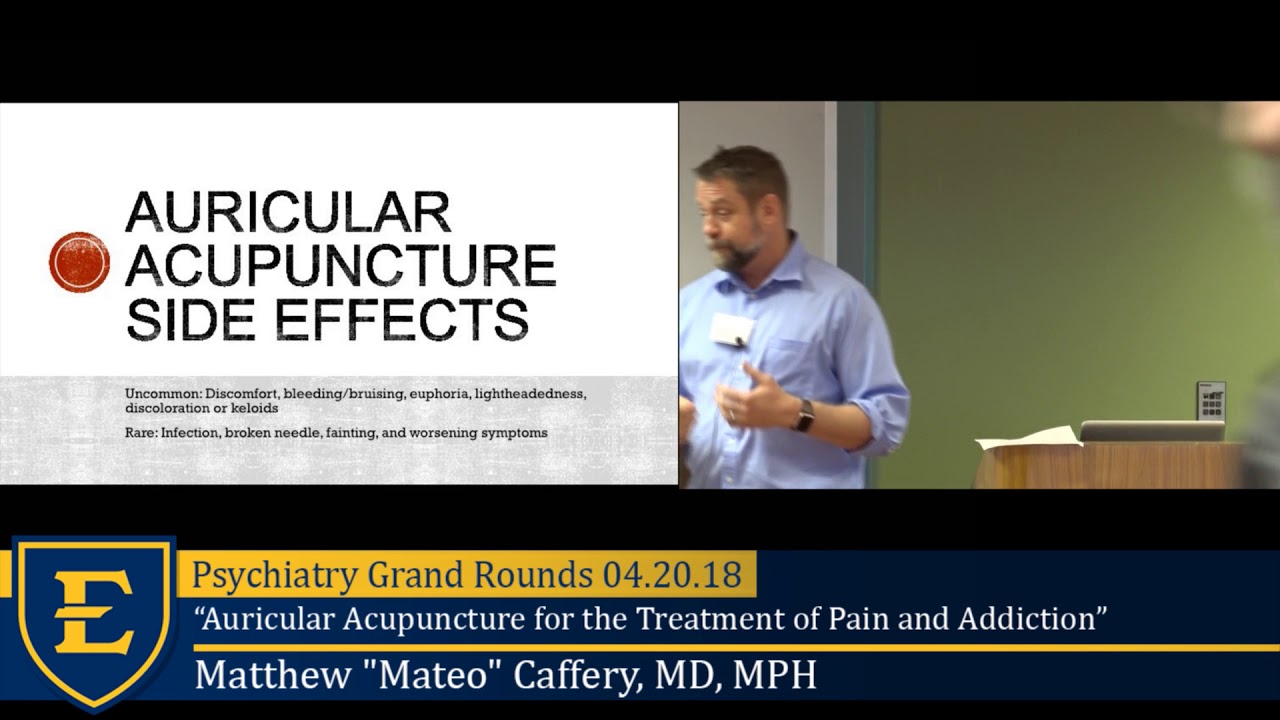 AURICULAR ACUPUNCTURE SIDE EFFECTS

Uncommon: Discomfort, bleeding/bruising, euphoria, lightheadedness, discoloration or keloids

Rare: Infection, broken needle, fainting, and worsening symptoms

E

Psychiatry Grand Rounds 04.20.18

“Auricular Acupuncture for the Treatment of Pain and Addiction”

Matthew "Mateo" Caffery, MD, MPH